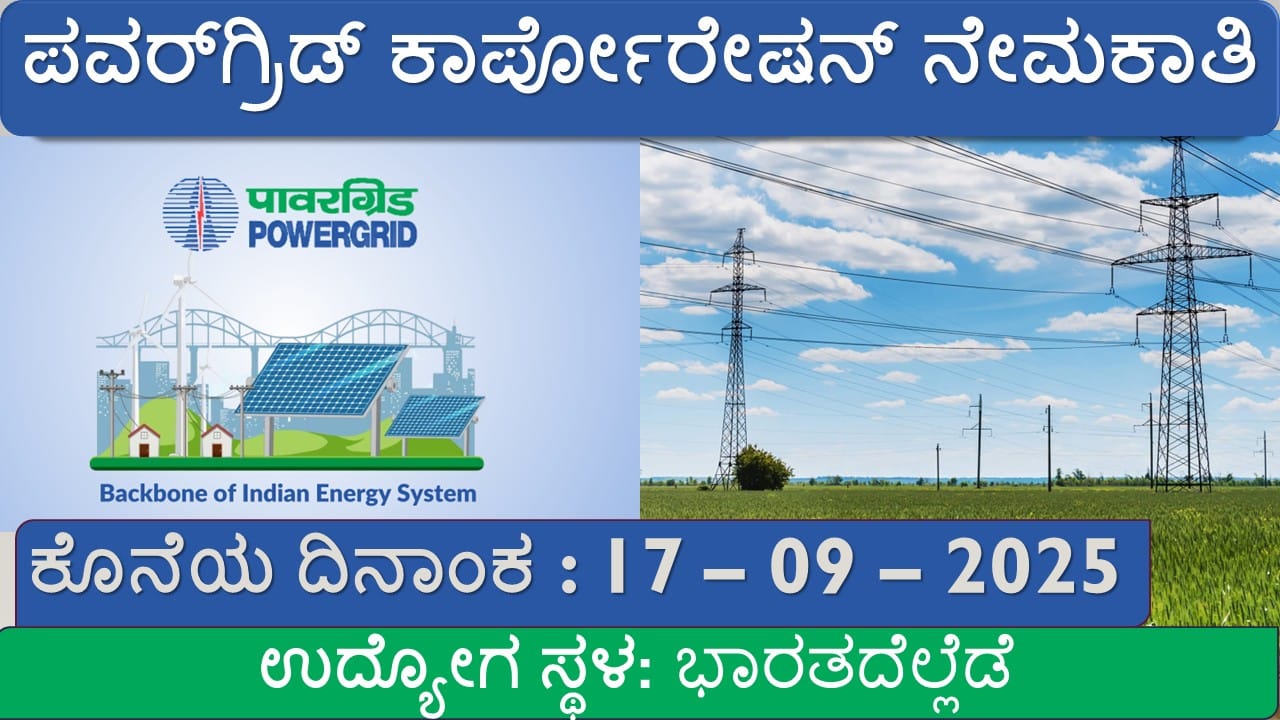 ಪವರ್‌ಗ್ರಿಡ್ ಕಾರ್ಪೋರೇಷನ್ ನೇಮಕಾತಿ

पावरग्रिड
POWERGRID

Backbone of Indian Energy System

ಕೊನೆಯ ದಿನಾಂಕ : 17 – 09 – 2025

ಉದ್ಯೋಗ ಸ್ಥಳ: ಭಾರತದೆಲ್ಲೆಡೆ